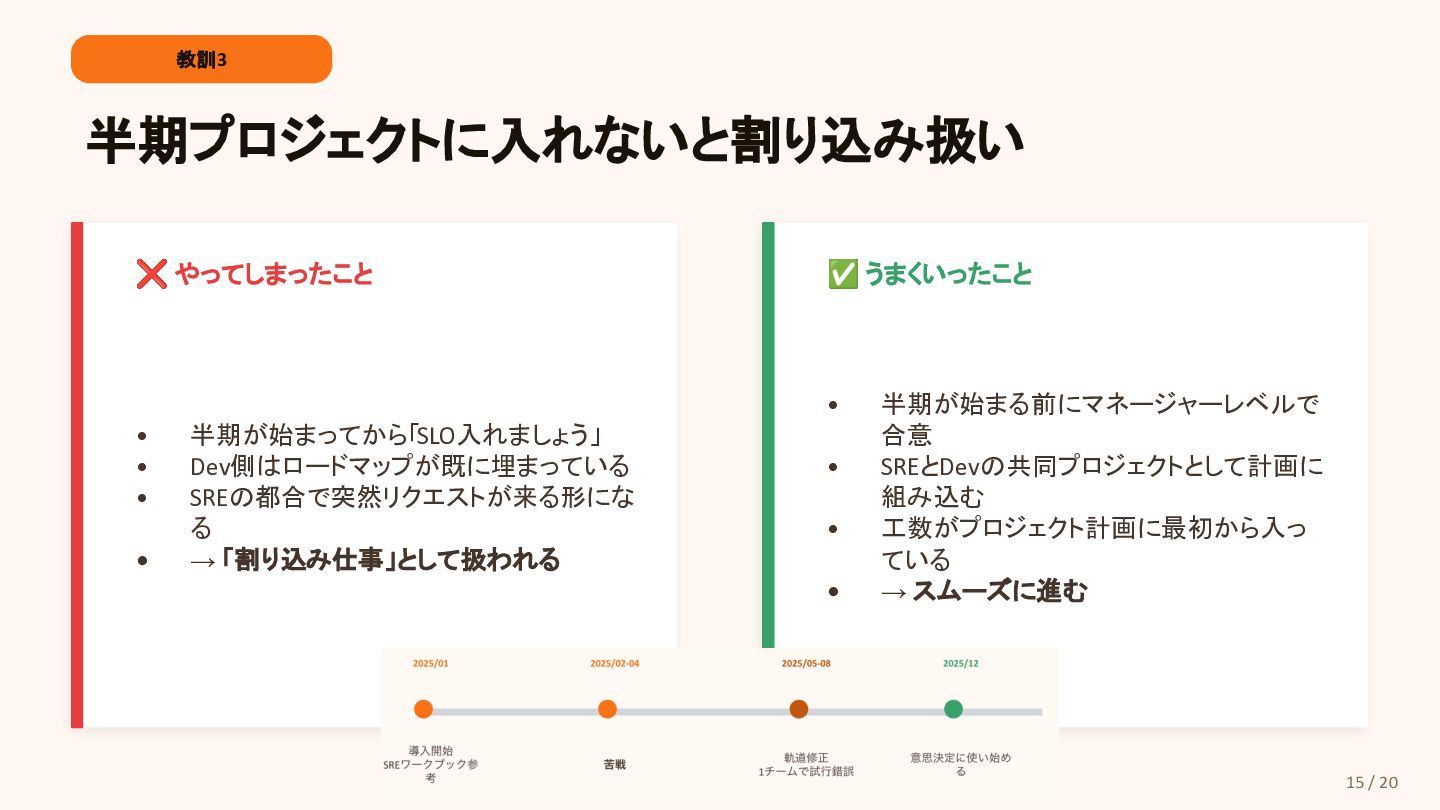 教訓3

半期プロジェクトに入れないと割り込み扱い

❌ やってしまったこと

- 半期が始まってから「SLO入れましょう」
- Dev側はロードマップが既に埋まっている
- SREの都合で突然リクエストが来る形になる
- → 「割り込み仕事」として扱われる

✅ うまくいったこと

- 半期が始まる前にマネージャーレベルで合意
- SREとDevの共同プロジェクトとして計画に組み込む
- 工数がプロジェクト計画に最初から入っている
- → スムーズに進む

2025/01
導入開始
SREワークブック参考

2025/02-04
苦戦

2025/05-08
軌道修正
1チームで試行錯誤

2025/12
意思決定に使い始める

15 / 20